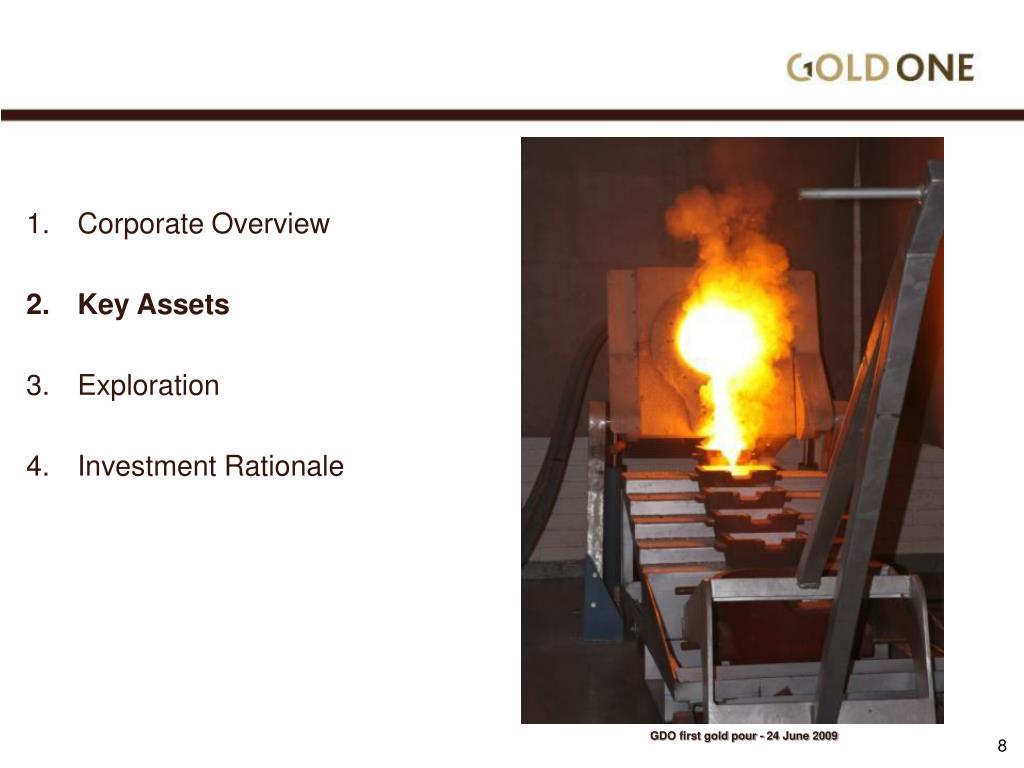 GOLD ONE

1. Corporate Overview

2. Key Assets

3. Exploration

4. Investment Rationale

GDO first gold pour - 24 June 2009

8